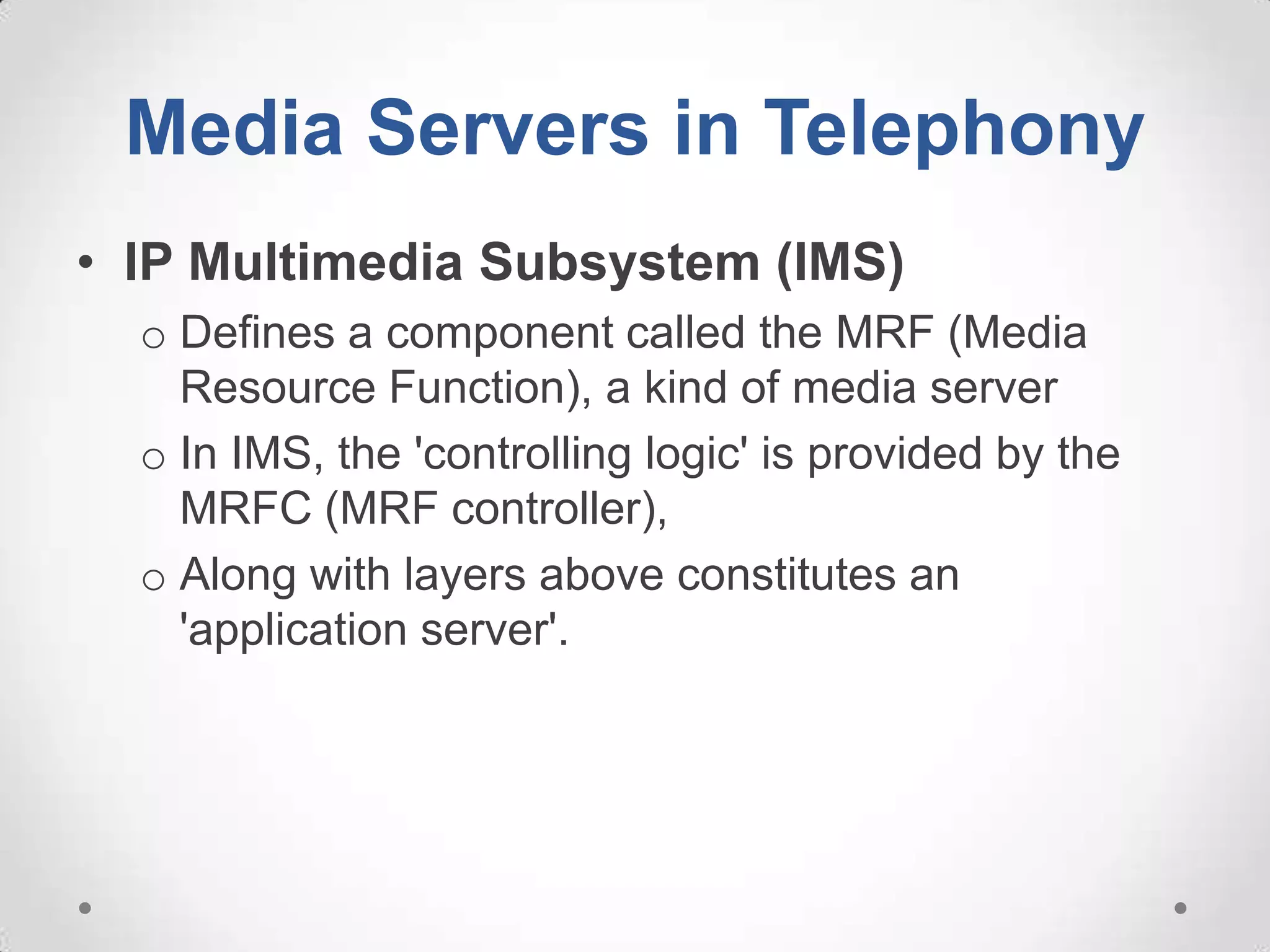 Media Servers in Telephony

• IP Multimedia Subsystem (IMS)

o Defines a component called the MRF (Media Resource Function), a kind of media server

o In IMS, the 'controlling logic' is provided by the MRFC (MRF controller),

o Along with layers above constitutes an 'application server'.